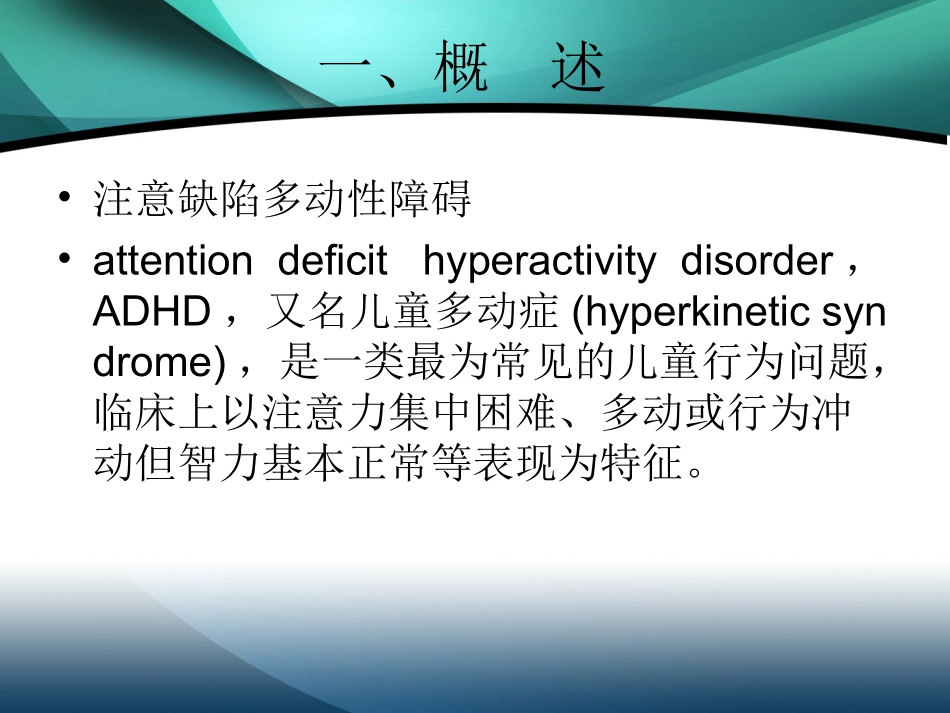 一、概　述

• 注意缺陷多动性障碍

• attention deficit hyperactivity disorder，ADHD，又名儿童多动症 (hyperkinetic syndrome)，是一类最为常见的儿童行为问题，临床上以注意力集中困难、多动或行为冲动但智力基本正常等表现为特征。